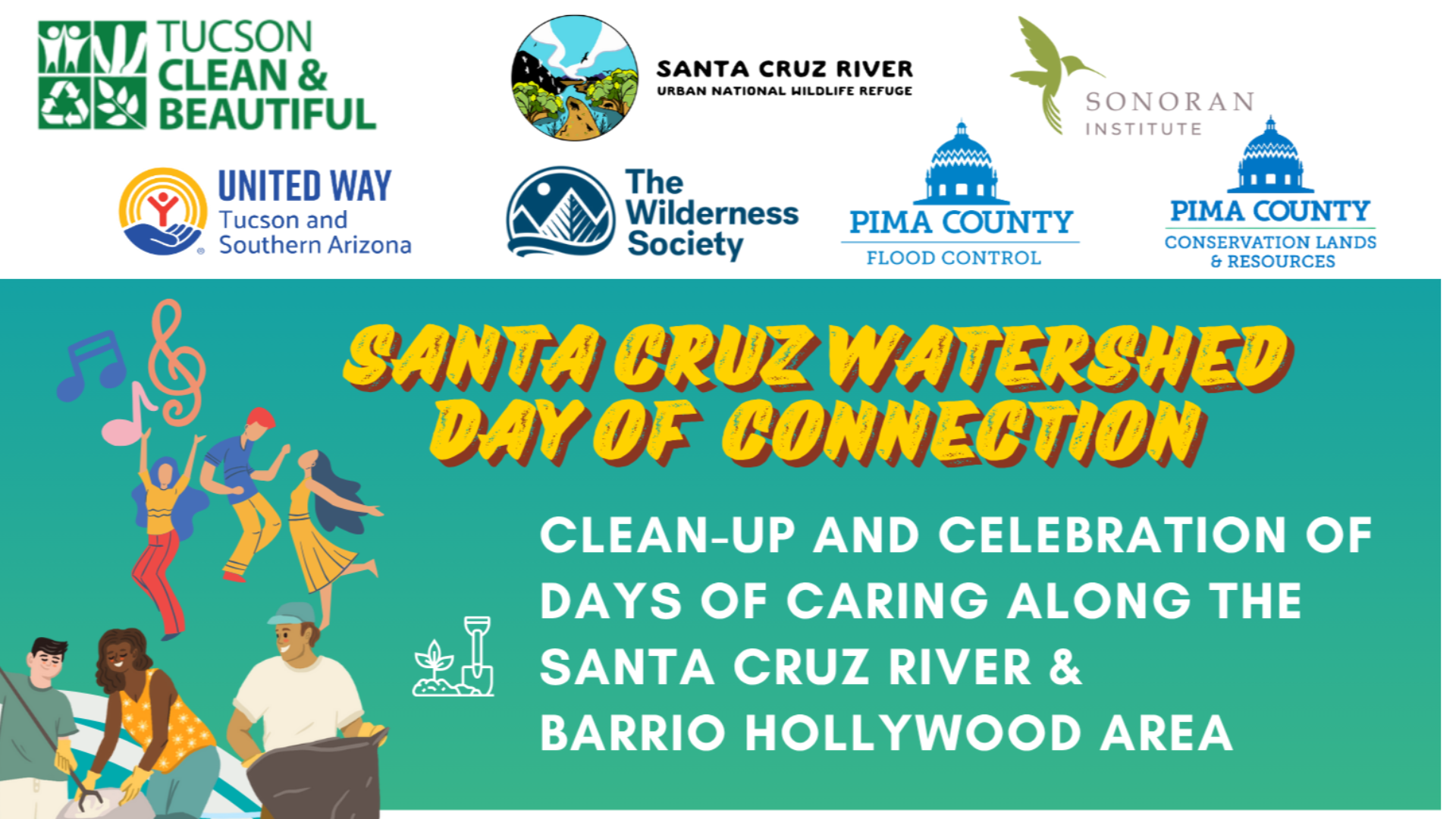 TUCSON CLEAN & BEAUTIFUL

SANTA CRUZ RIVER
URBAN NATIONAL WILDLIFE REFUGE

SONORAN INSTITUTE

UNITED WAY
Tucson and Southern Arizona

The Wilderness Society

PIMA COUNTY
FLOOD CONTROL

PIMA COUNTY
CONSERVATION LANDS & RESOURCES

SANTA CRUZ WATERSHED DAY OF CONNECTION

CLEAN-UP AND CELEBRATION OF DAYS OF CARING ALONG THE SANTA CRUZ RIVER & BARRIO HOLLYWOOD AREA